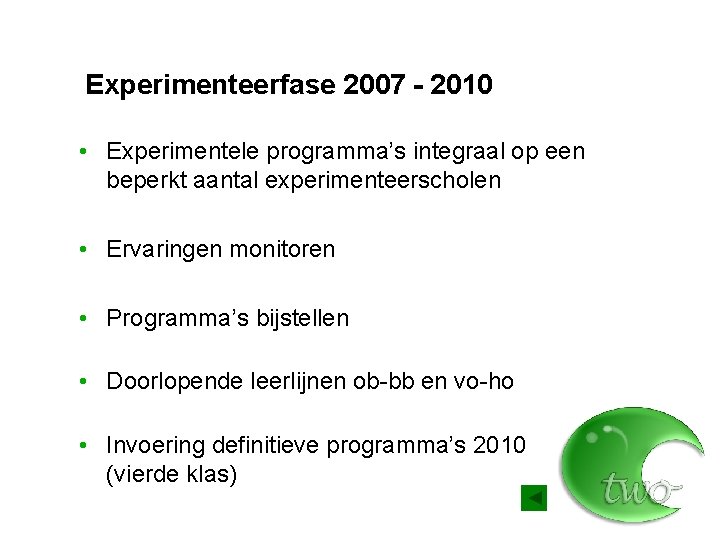 Experimenteerfase 2007 - 2010

• Experimentele programma's integraal op een beperkt aantal experimenteerscholen

• Ervaringen monitoren

• Programma's bijstellen

• Doorlopende leerlijnen ob-bb en vo-ho

• Invoering definitieve programma's 2010 (vierde klas)

two